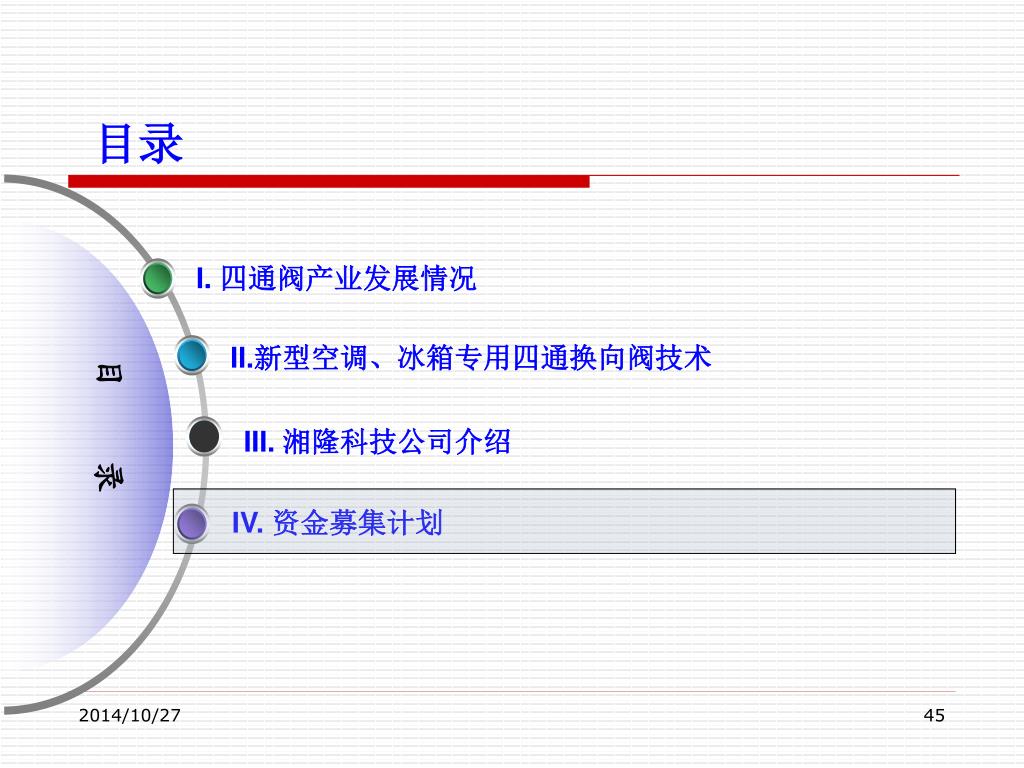 目录

目
录

I. 四通阀产业发展情况

II.新型空调、冰箱专用四通换向阀技术

III. 湘隆科技公司介绍

IV. 资金募集计划

2014/10/27

45